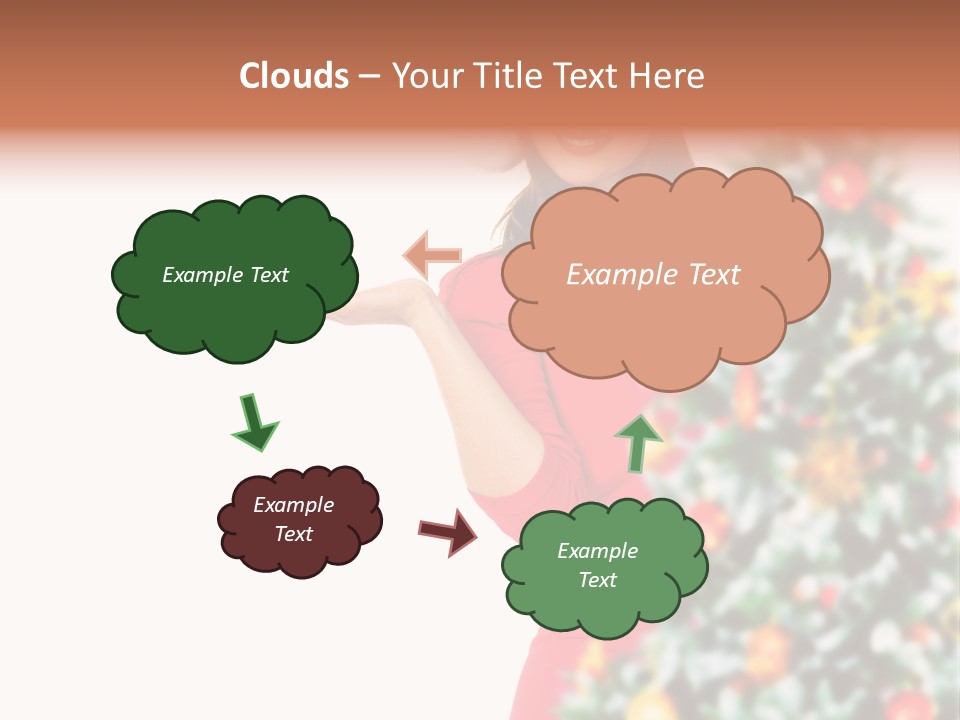 Clouds – Your Title Text Here

Example Text

Example Text

Example Text

Example Text